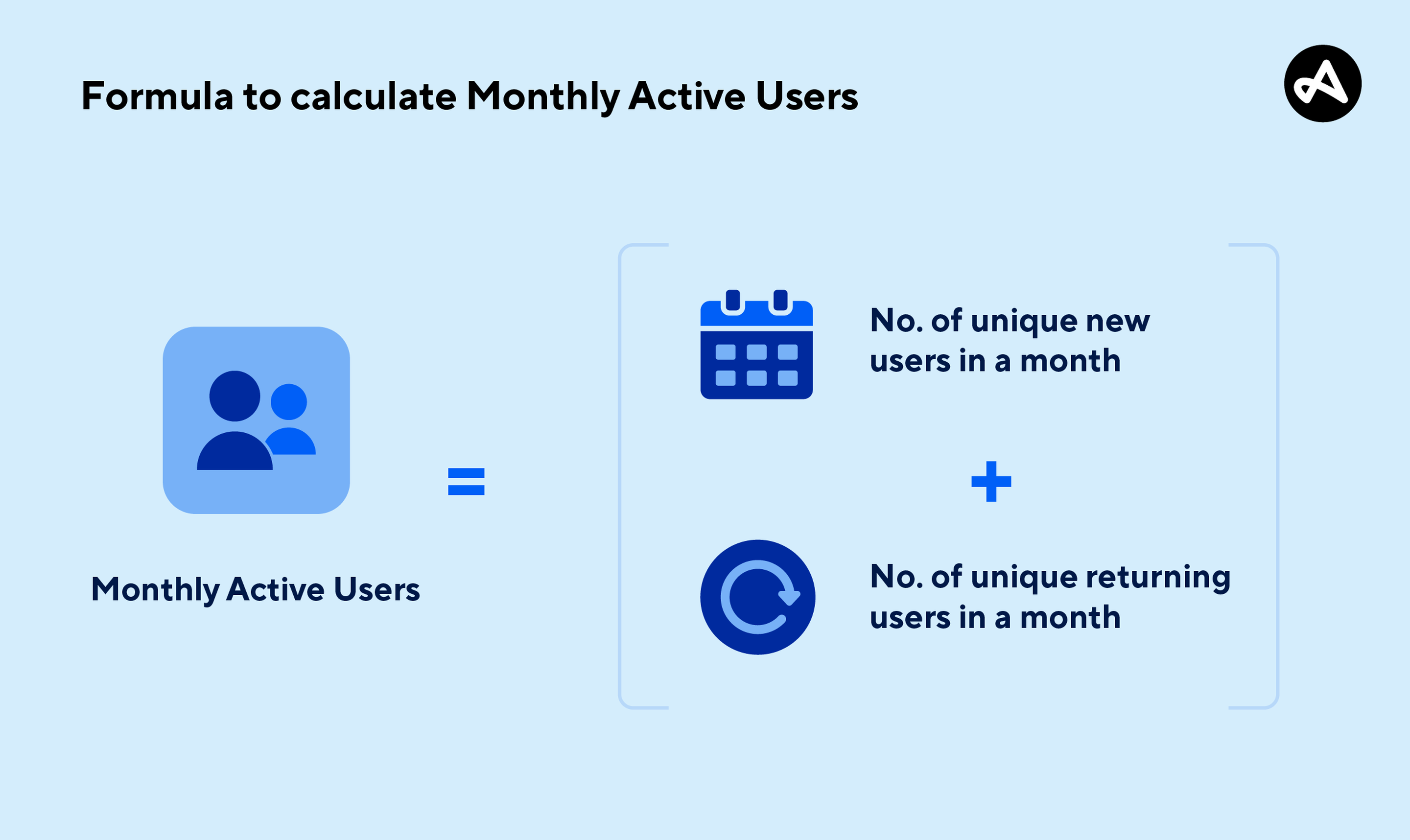 Formula to calculate Monthly Active Users

Monthly Active Users

=

No. of unique new users in a month

+

No. of unique returning users in a month